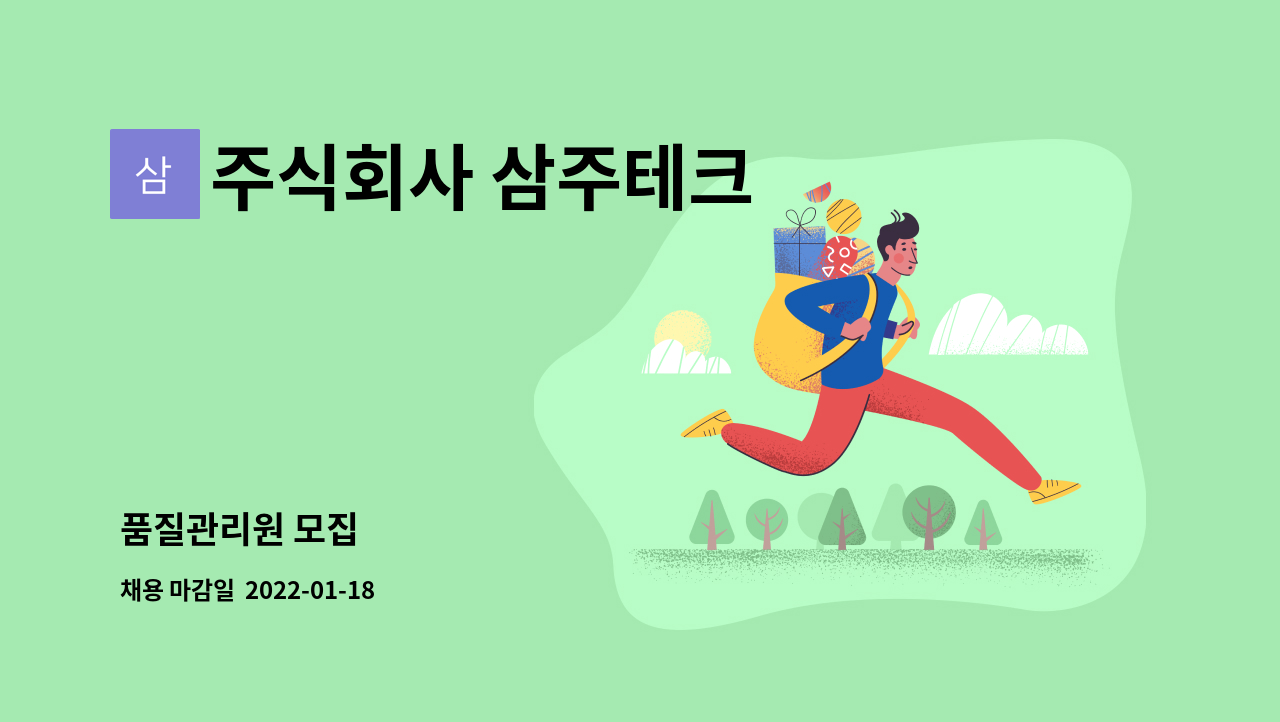 삼 주식회사 삼주테크

품질관리원 모집

채용 마감일 2022-01-18